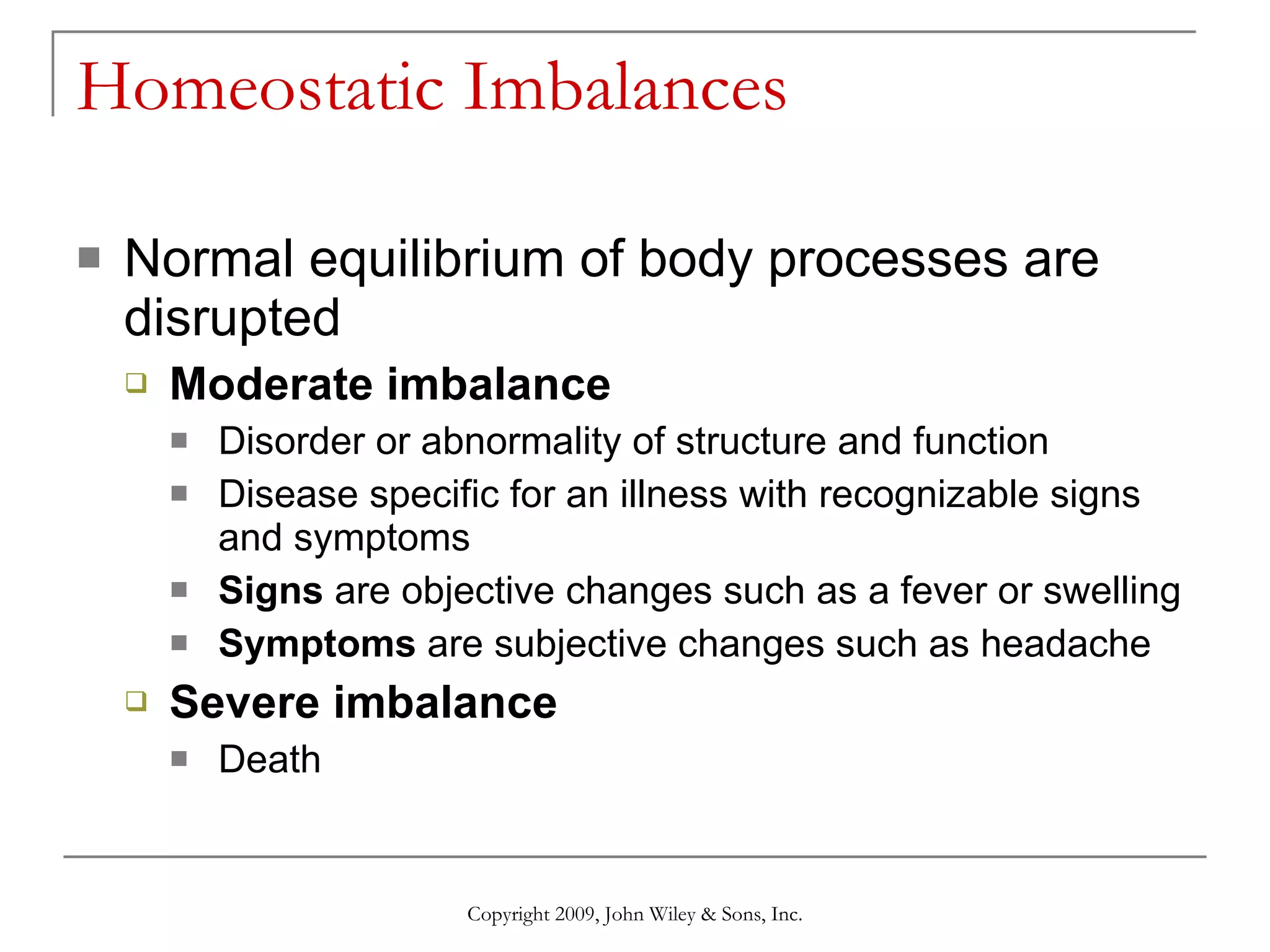 Homeostatic Imbalances

Normal equilibrium of body processes are disrupted

Moderate imbalance

Disorder or abnormality of structure and function

Disease specific for an illness with recognizable signs and symptoms

Signs are objective changes such as a fever or swelling

Symptoms are subjective changes such as headache

Severe imbalance

Death

Copyright 2009, John Wiley & Sons, Inc.